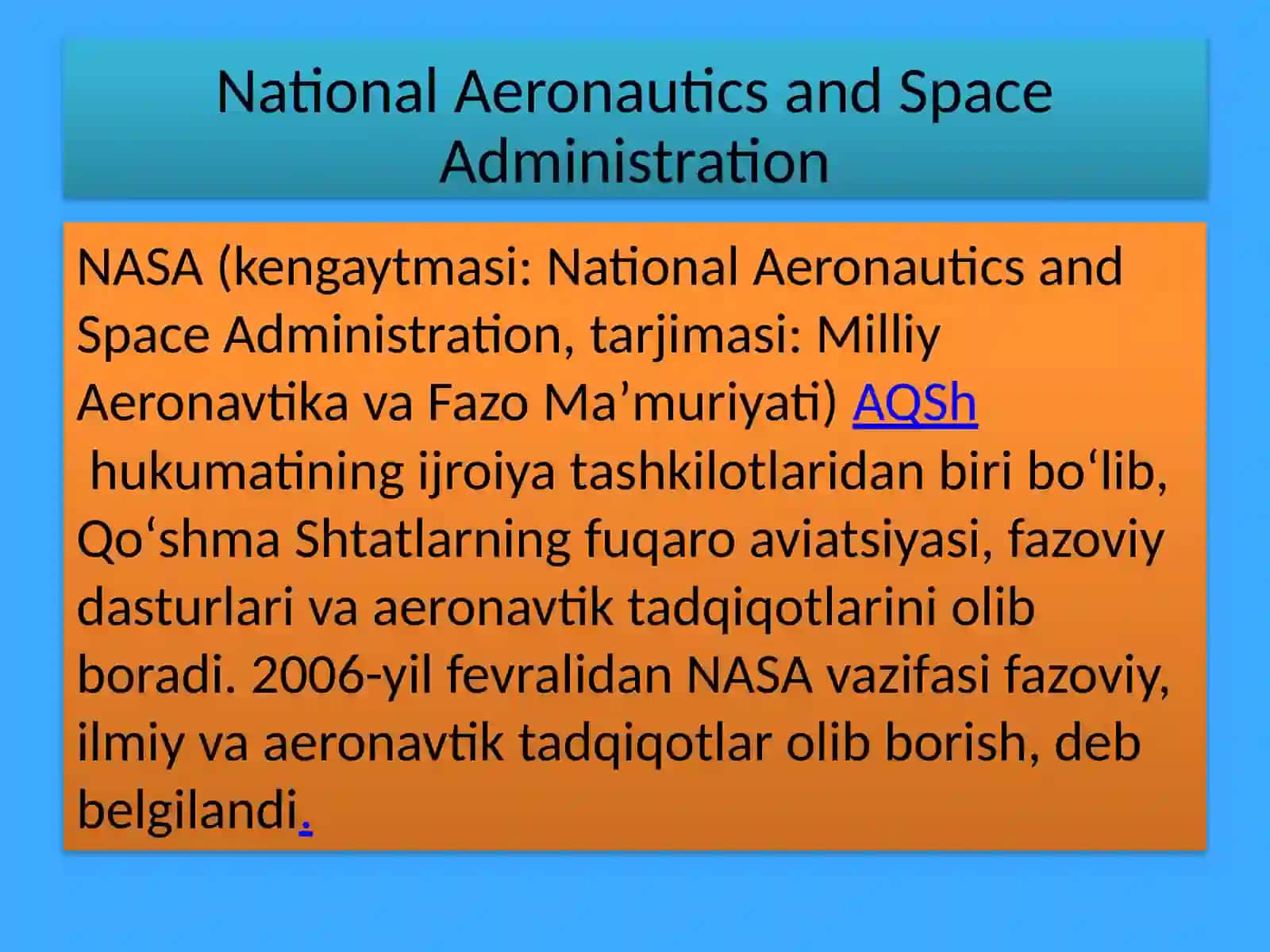 National Aeronautics and Space Administration

NASA (kengaytmasi: National Aeronautics and Space Administration, tarjimasi: Milliy Aeronavtika va Fazo Ma’muriyati) AQSh hukumatining ijroiya tashkilotlaridan biri bo‘lib, Qo‘shma Shtatlarning fuqaro aviatsiyasi, fazoviy dasturlari va aeronavtik tadqiqotlarini olib boradi. 2006-yil fevralidan NASA vazifasi fazoviy, ilmiy va aeronavtik tadqiqotlar olib borish, deb belgilandi.